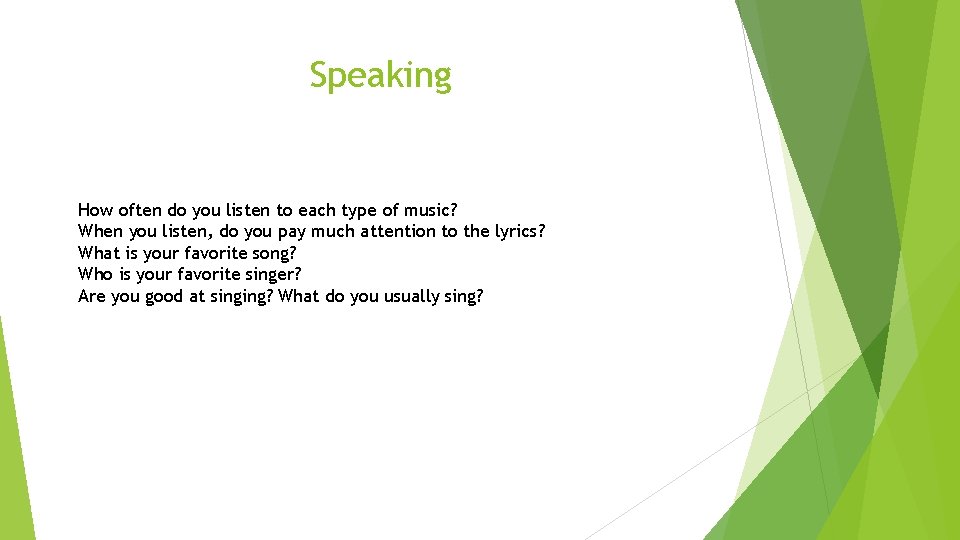 Speaking

How often do you listen to each type of music?
When you listen, do you pay much attention to the lyrics?
What is your favorite song?
Who is your favorite singer?
Are you good at singing? What do you usually sing?